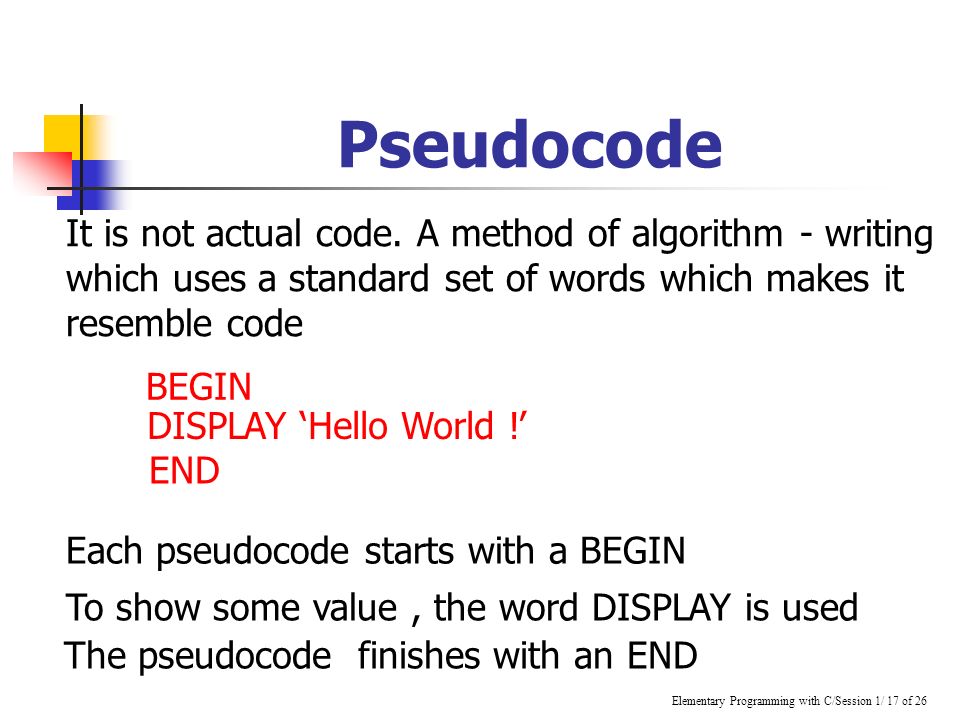 Pseudocode

It is not actual code. A method of algorithm - writing which uses a standard set of words which makes it resemble code

BEGIN
DISPLAY ‘Hello World !’
END

Each pseudocode starts with a BEGIN

To show some value , the word DISPLAY is used

The pseudocode finishes with an END

Elementary Programming with C/Session 1/ 17 of 26